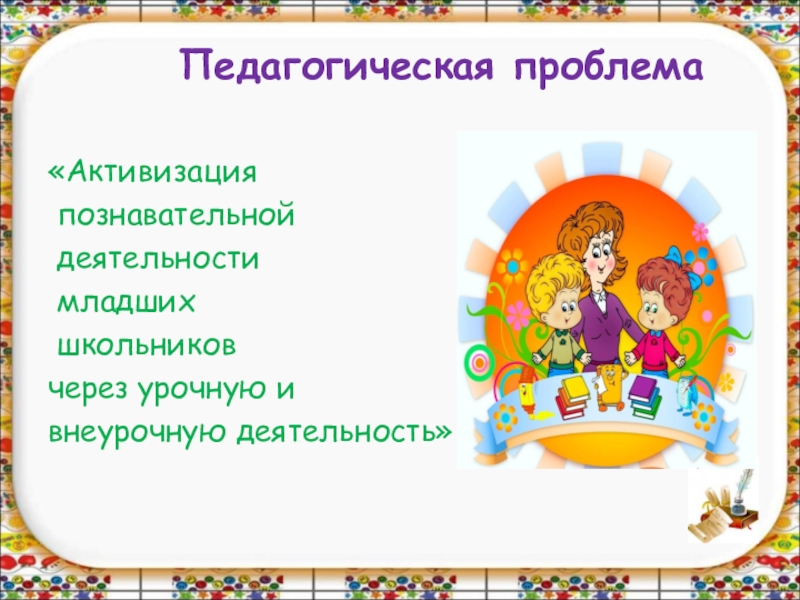 Педагогическая проблема

«Активизация познавательной деятельности младших школьников через урочную и внеурочную деятельность»